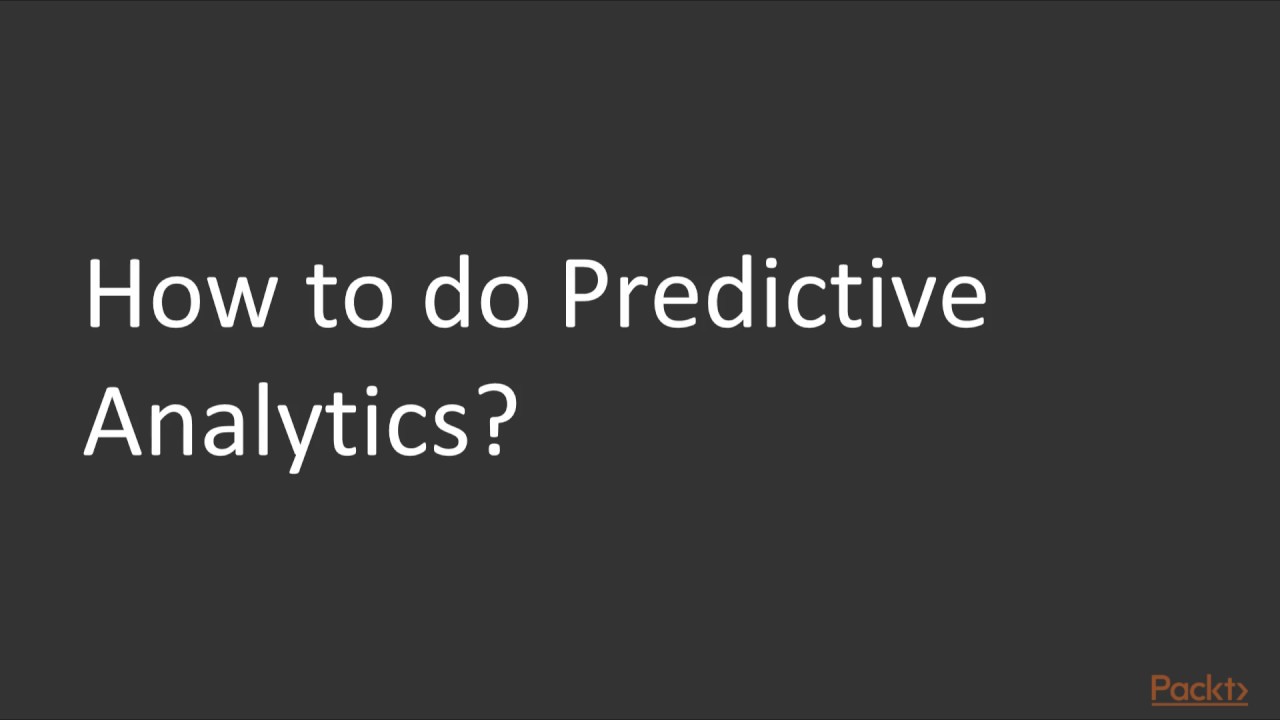 How to do Predictive Analytics?

Packt>